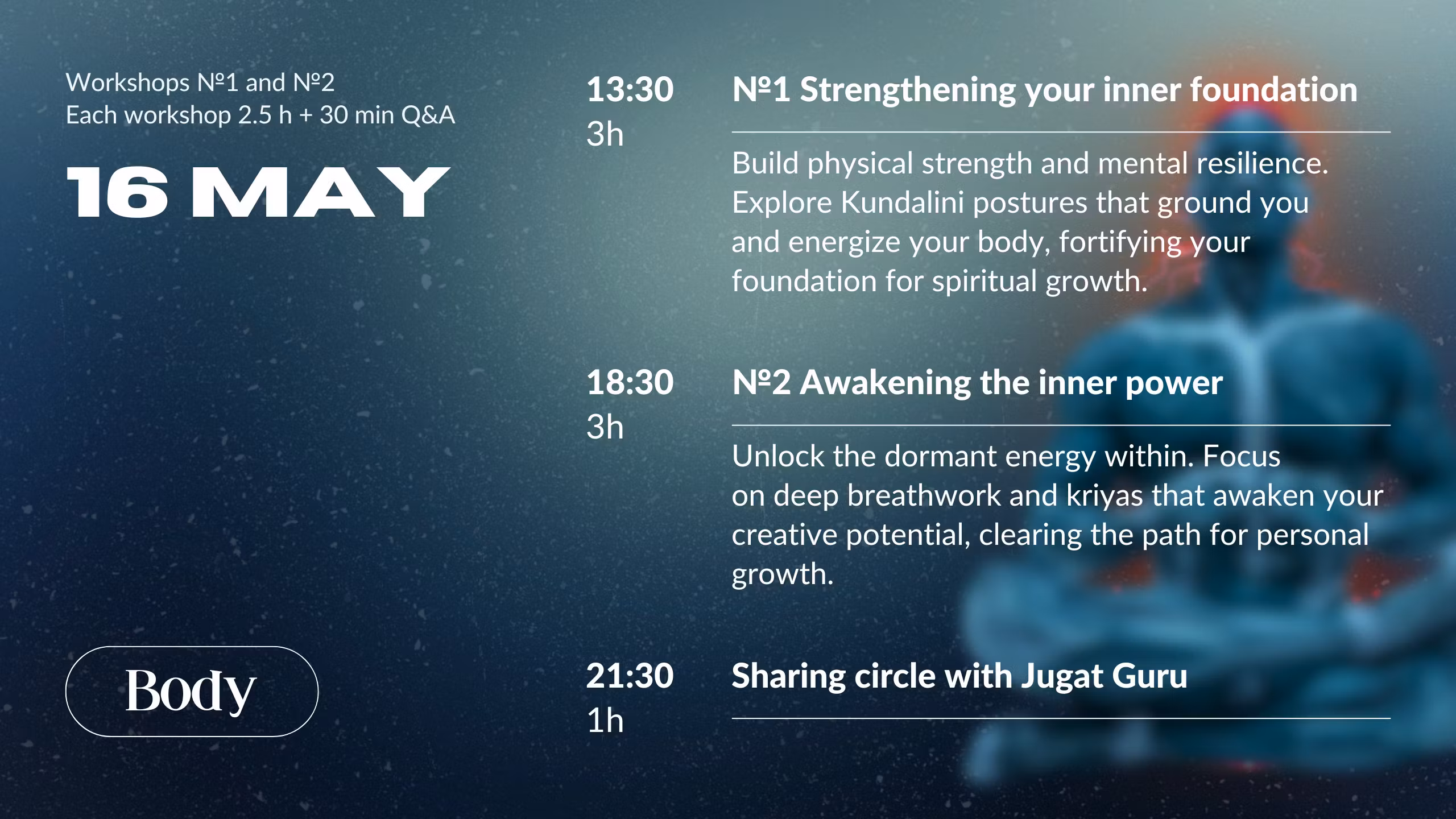 Workshops №1 and №2
Each workshop 2.5 h + 30 min Q&A

16 MAY

Body

13:30
3h

№1 Strengthening your inner foundation

Build physical strength and mental resilience. Explore Kundalini postures that ground you and energize your body, fortifying your foundation for spiritual growth.

18:30
3h

№2 Awakening the inner power

Unlock the dormant energy within. Focus on deep breathwork and kriyas that awaken your creative potential, clearing the path for personal growth.

21:30
1h

Sharing circle with Jugat Guru